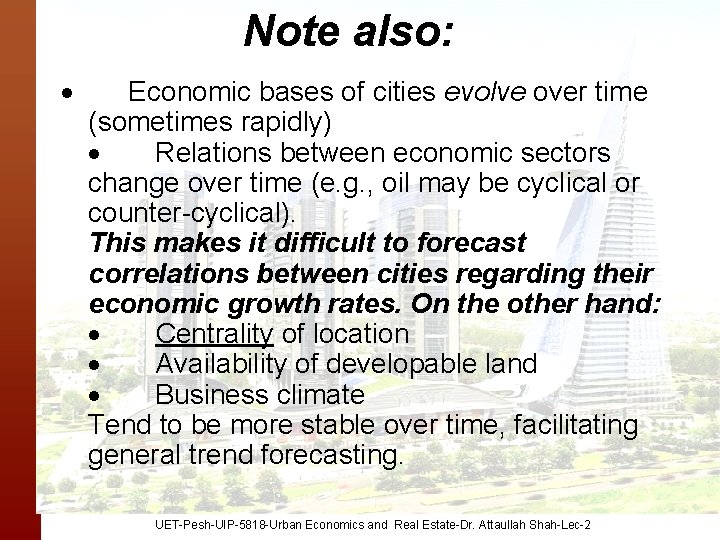 Note also:

• Economic bases of cities evolve over time (sometimes rapidly)
• Relations between economic sectors change over time (e.g., oil may be cyclical or counter-cyclical).
This makes it difficult to forecast correlations between cities regarding their economic growth rates. On the other hand:
• Centrality of location
• Availability of developable land
• Business climate
Tend to be more stable over time, facilitating general trend forecasting.

UET-Pesh-UIP-5818-Urban Economics and Real Estate-Dr. Attaullah Shah-Lec-2